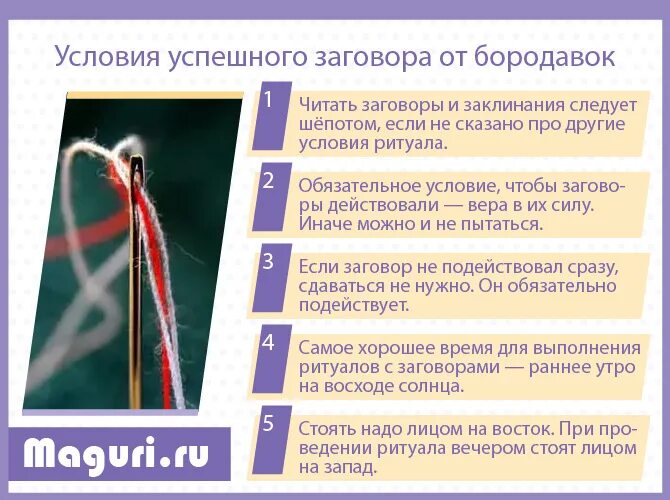 Условия успешного заговора от бородавок

1 Читать заговоры и заклинания следует шёпотом, если не сказано про другие условия ритуала.

2 Обязательное условие, чтобы заговоры действовали — вера в их силу. Иначе можно и не пытаться.

3 Если заговор не подействовал сразу, сдаваться не нужно. Он обязательно подействует.

4 Самое хорошее время для выполнения ритуалов с заговорами — раннее утро на восходе солнца.

5 Стоять надо лицом на восток. При проведении ритуала вечером стоят лицом на запад.

Maguri.ru